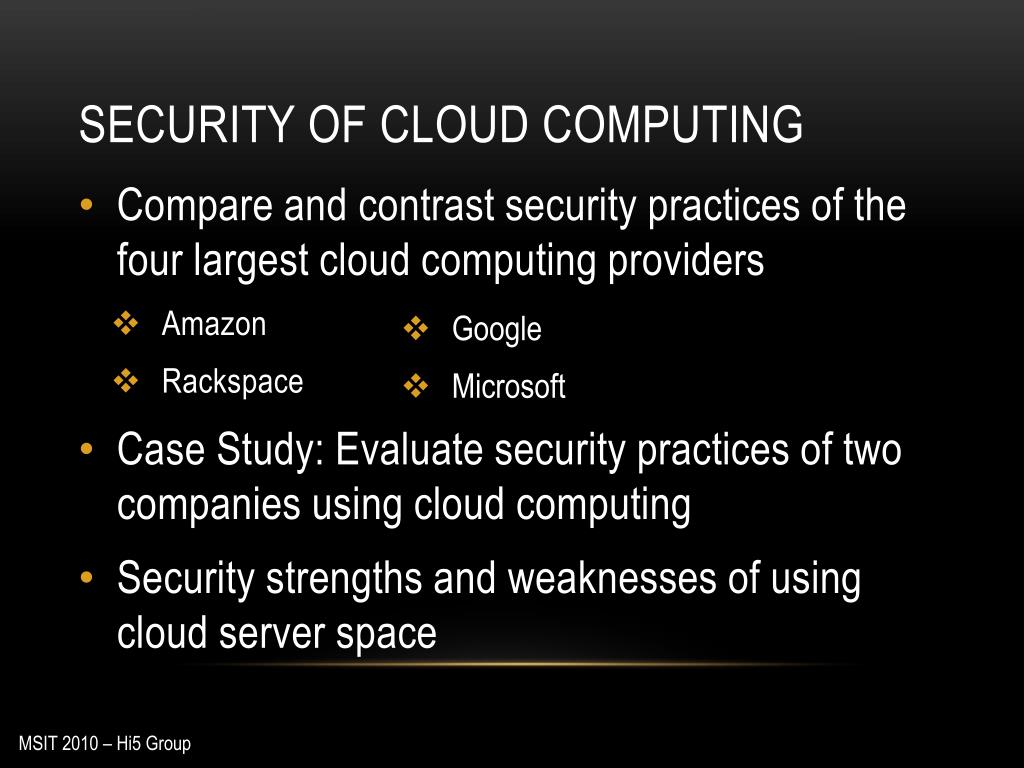 SECURITY OF CLOUD COMPUTING

• Compare and contrast security practices of the four largest cloud computing providers

❖ Amazon
❖ Rackspace

❖ Google
❖ Microsoft

• Case Study: Evaluate security practices of two companies using cloud computing

• Security strengths and weaknesses of using cloud server space

MSIT 2010 – Hi5 Group